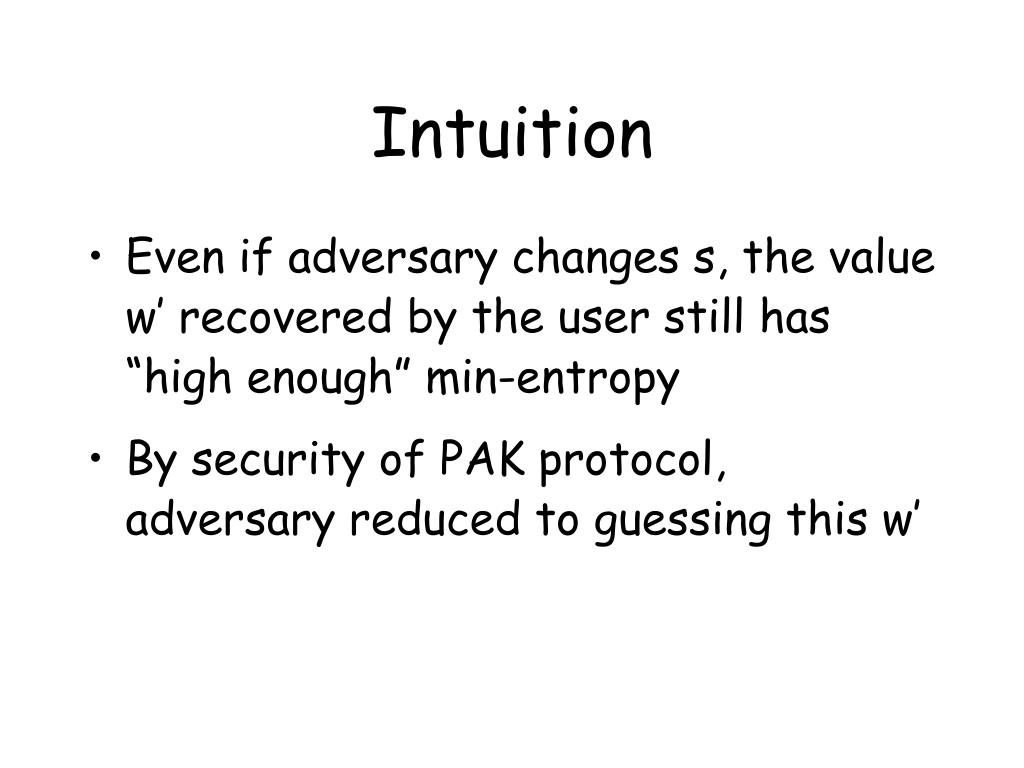 Intuition

• Even if adversary changes s, the value w’ recovered by the user still has “high enough” min-entropy

• By security of PAK protocol, adversary reduced to guessing this w’